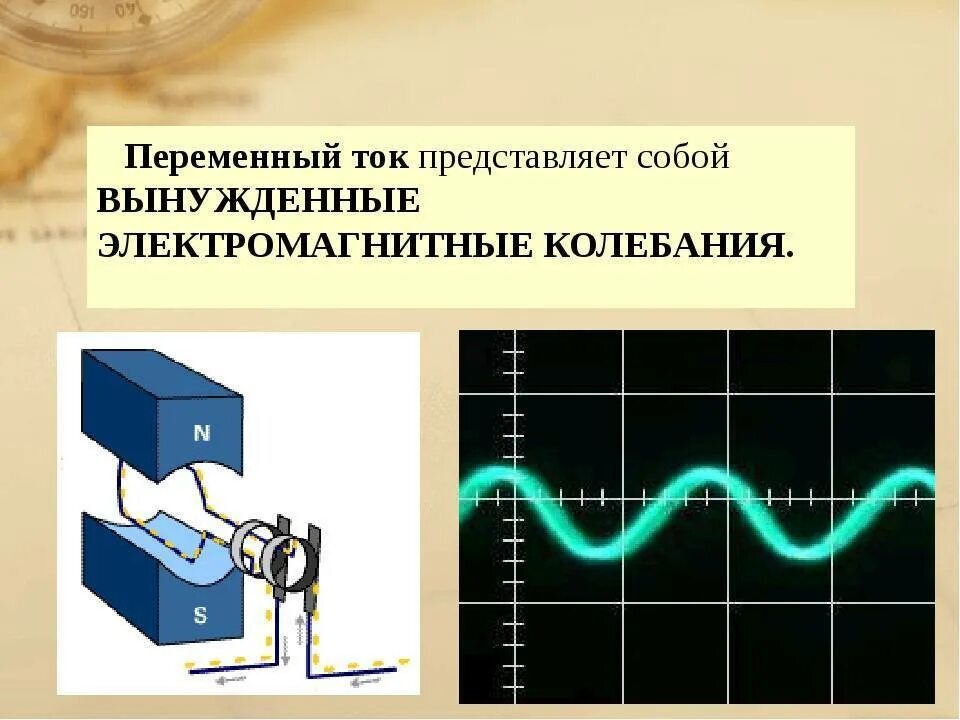 Переменный ток представляет собой ВЫНУЖДЕННЫЕ ЭЛЕКТРОМАГНИТНЫЕ КОЛЕБАНИЯ.

N

S